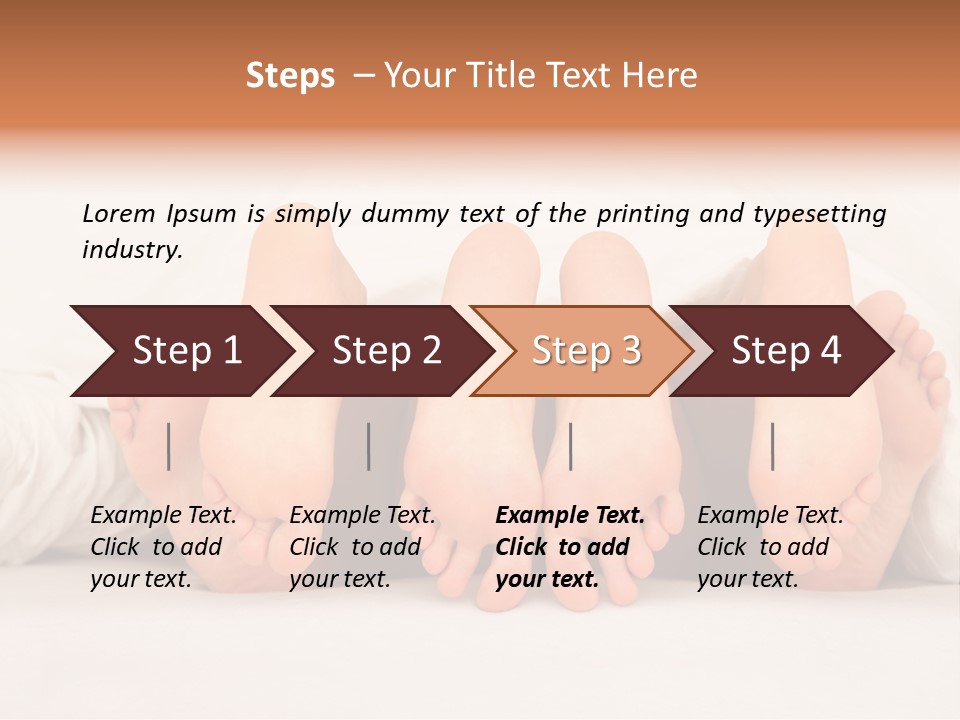 Steps – Your Title Text Here

Lorem Ipsum is simply dummy text of the printing and typesetting industry.

Step 1

Step 2

Step 3

Step 4

Example Text. Click to add your text.

Example Text. Click to add your text.

Example Text. Click to add your text.

Example Text. Click to add your text.